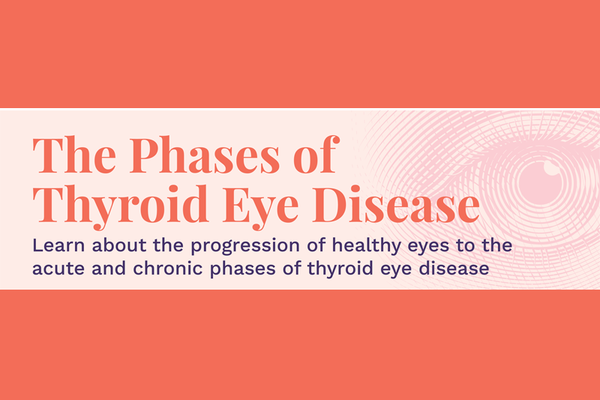 The Phases of Thyroid Eye Disease

Learn about the progression of healthy eyes to the acute and chronic phases of thyroid eye disease